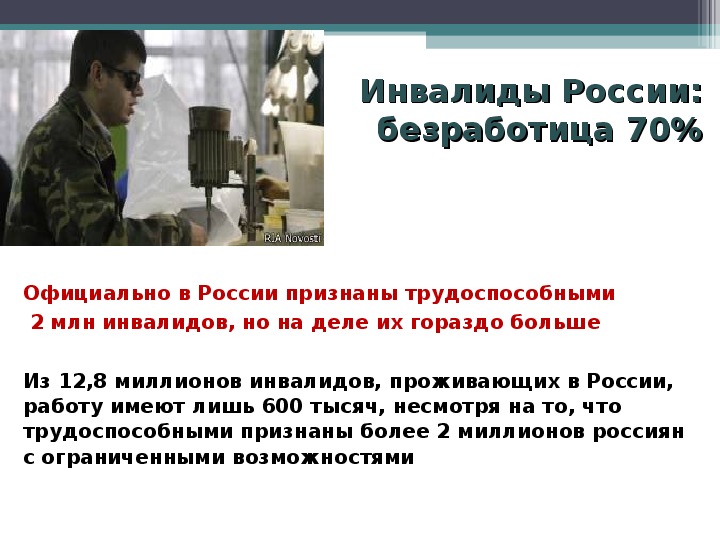 RIA Novosti

Инвалиды России: безработица 70%

Официально в России признаны трудоспособными 2 млн инвалидов, но на деле их гораздо больше

Из 12,8 миллионов инвалидов, проживающих в России, работу имеют лишь 600 тысяч, несмотря на то, что трудоспособными признаны более 2 миллионов россиян с ограниченными возможностями